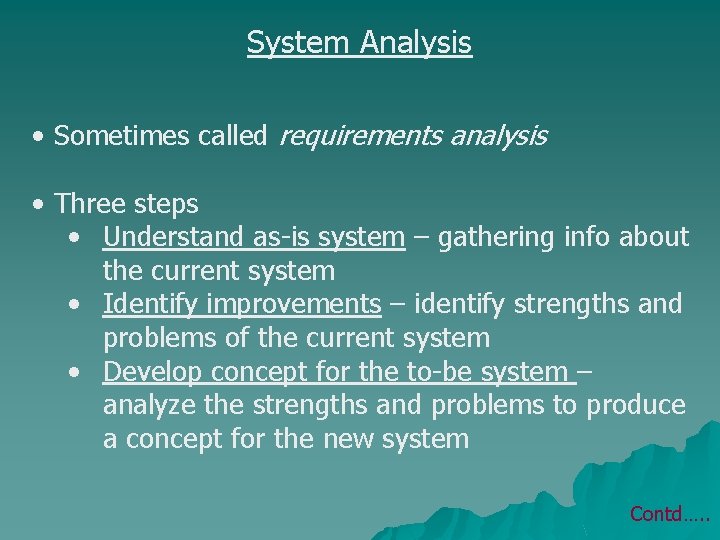 System Analysis

• Sometimes called requirements analysis

• Three steps
• Understand as-is system – gathering info about the current system
• Identify improvements – identify strengths and problems of the current system
• Develop concept for the to-be system – analyze the strengths and problems to produce a concept for the new system

Contd…..